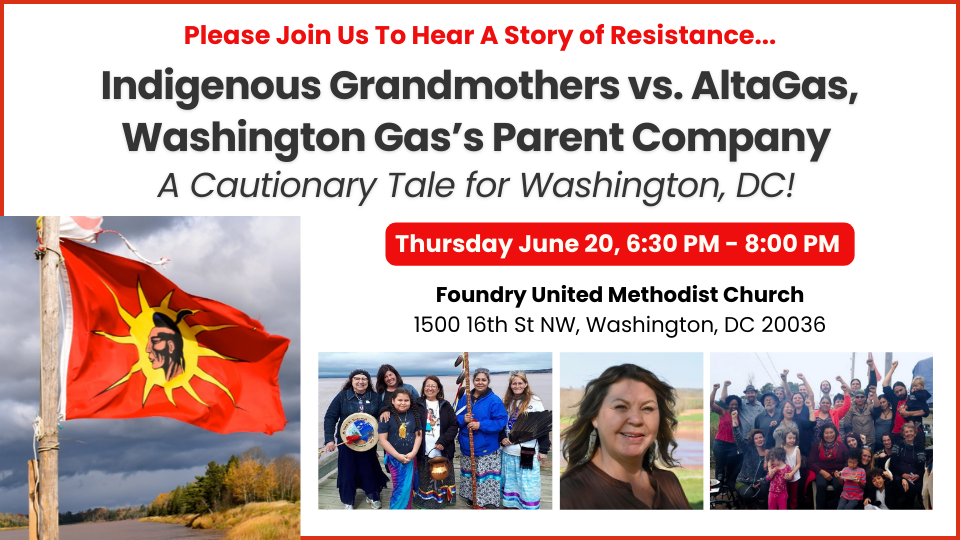 Please Join Us To Hear A Story of Resistance...

Indigenous Grandmothers vs. AltaGas, Washington Gas's Parent Company

A Cautionary Tale for Washington, DC!

Thursday June 20, 6:30 PM - 8:00 PM

Foundry United Methodist Church
1500 16th St NW, Washington, DC 20036